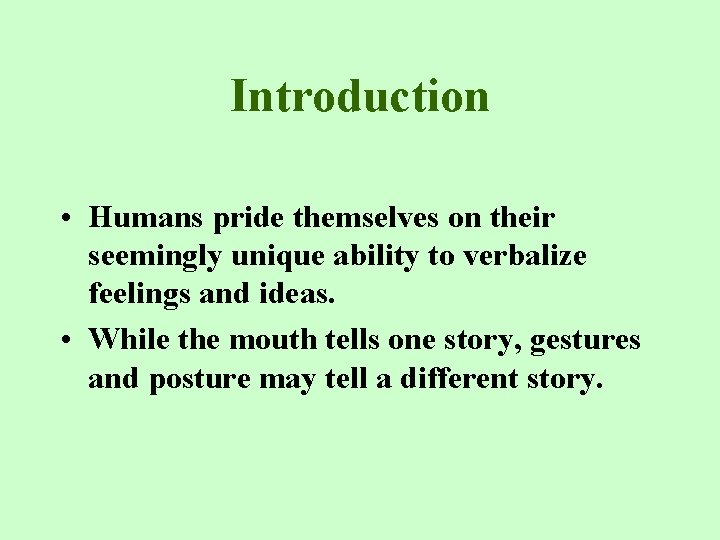 Introduction

• Humans pride themselves on their seemingly unique ability to verbalize feelings and ideas.

• While the mouth tells one story, gestures and posture may tell a different story.